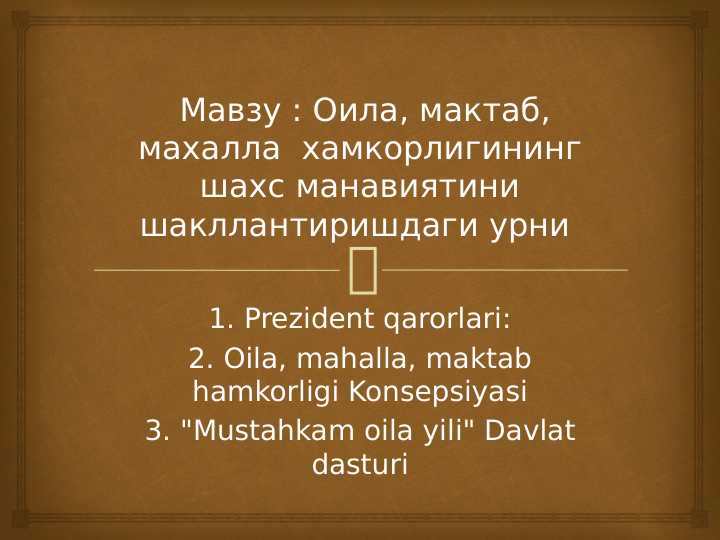 Мавзу : Оила, мактаб, махалла хамкорлигининг шахс манавиятини шакллантиришдаги урни

1. Prezident qarorlari:

2. Oila, mahalla, maktab hamkorligi Konsepsiyasi

3. "Mustahkam oila yili" Davlat dasturi